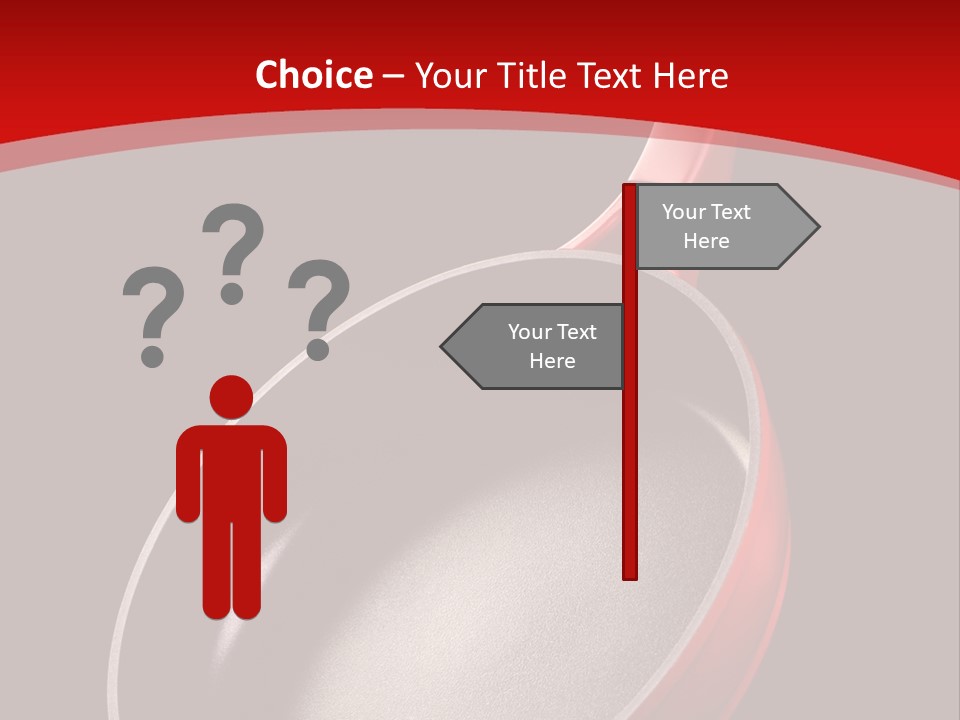 Choice – Your Title Text Here

? ? ?

Your Text Here

Your Text Here